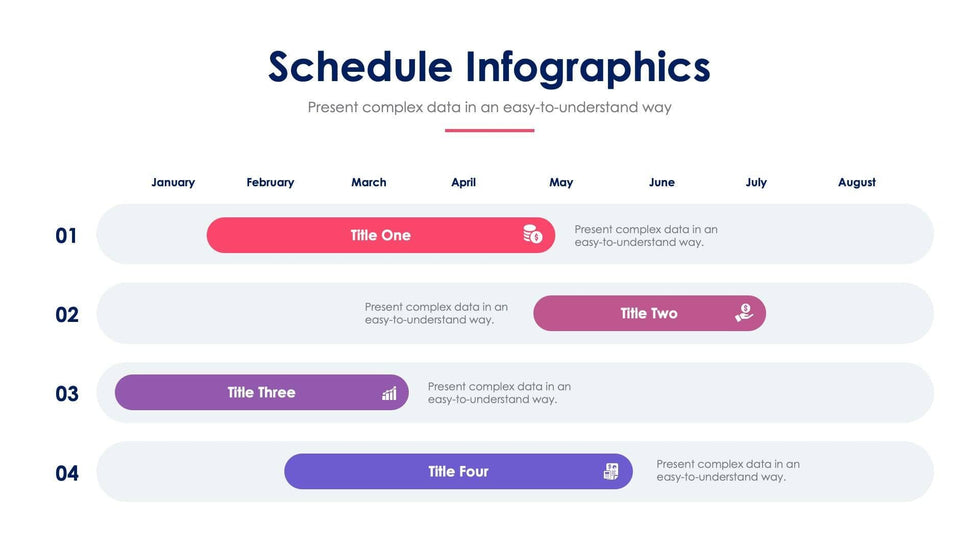 Schedule Infographics

Present complex data in an easy-to-understand way

January February March April May June July August

01 Title One Present complex data in an easy-to-understand way.

02 Present complex data in an easy-to-understand way. Title Two

03 Title Three Present complex data in an easy-to-understand way.

04 Title Four Present complex data in an easy-to-understand way.